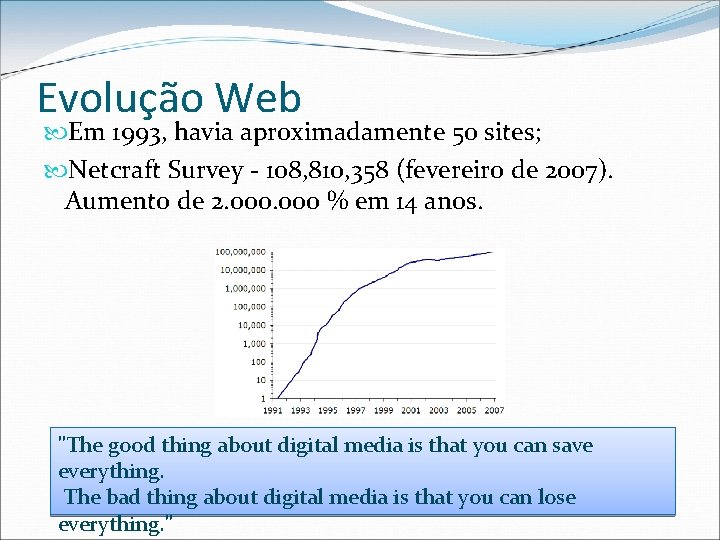 Evolução Web

Em 1993, havia aproximadamente 50 sites;

Netcraft Survey - 108,810,358 (fevereiro de 2007). Aumento de 2.000.000 % em 14 anos.

100,000,000
10,000,000
1,000,000
100,000
10,000
1,000
100
10
1
1991 1993 1995 1997 1999 2001 2003 2005 2007

"The good thing about digital media is that you can save everything.
The bad thing about digital media is that you can lose everything."